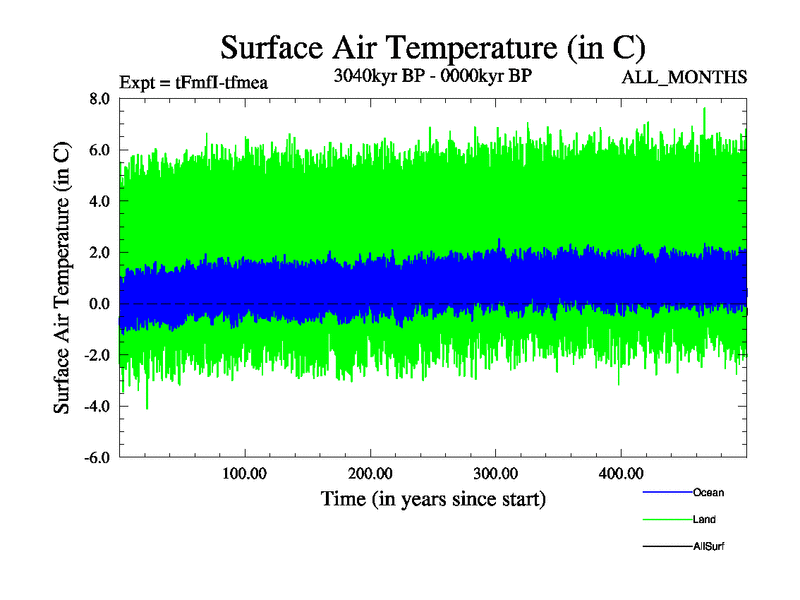 Surface Air Temperature (in C)

Expt = tFmfI-tfmea

3040kyr BP - 0000kyr BP

ALL_MONTHS

Surface Air Temperature (in C)

8.0
6.0
4.0
2.0
0.0
-2.0
-4.0
-6.0

100.00
200.00
300.00
400.00

Time (in years since start)

Ocean
Land
AllSurf